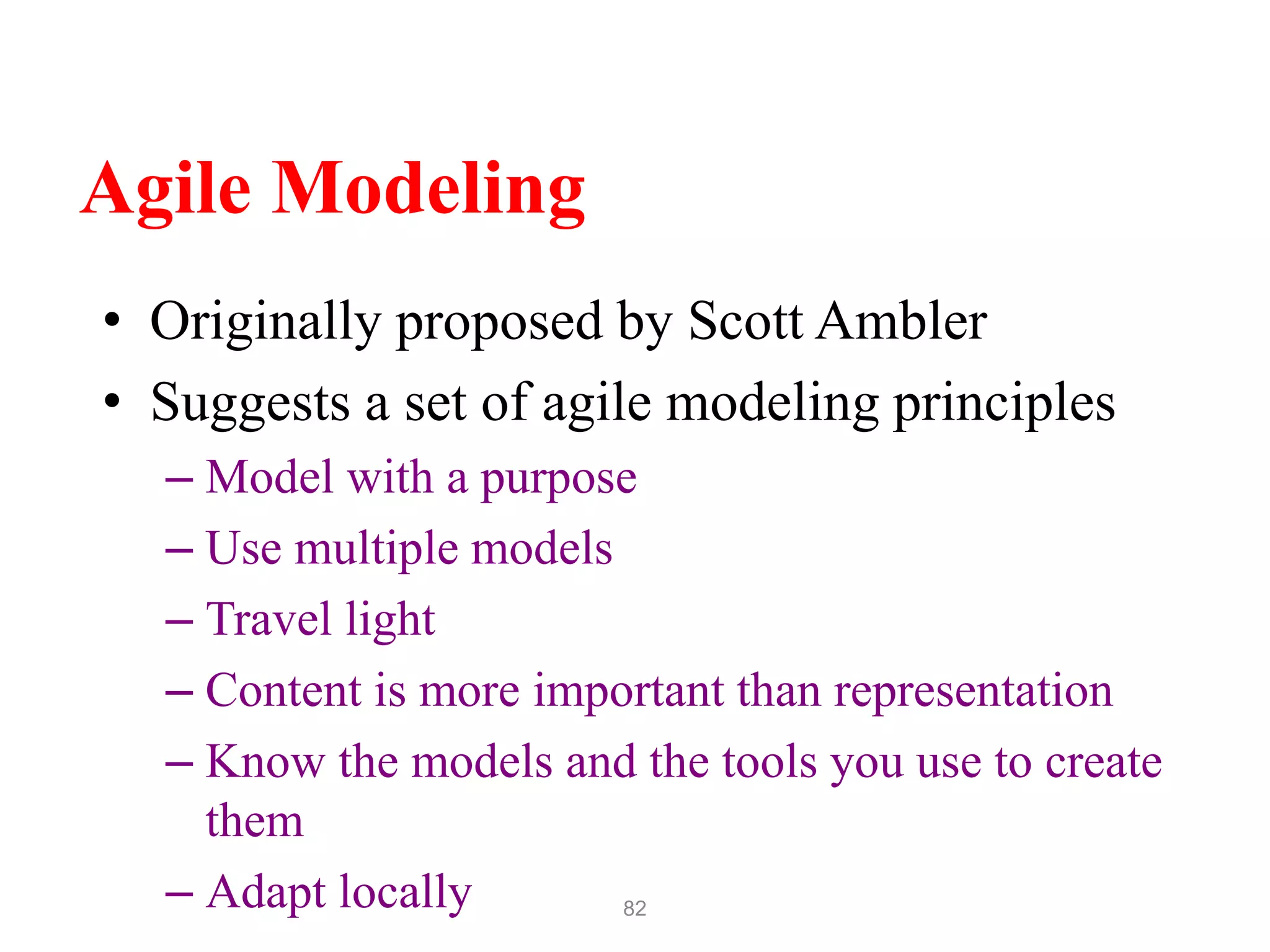 Agile Modeling

• Originally proposed by Scott Ambler
• Suggests a set of agile modeling principles
– Model with a purpose
– Use multiple models
– Travel light
– Content is more important than representation
– Know the models and the tools you use to create them
– Adapt locally

82